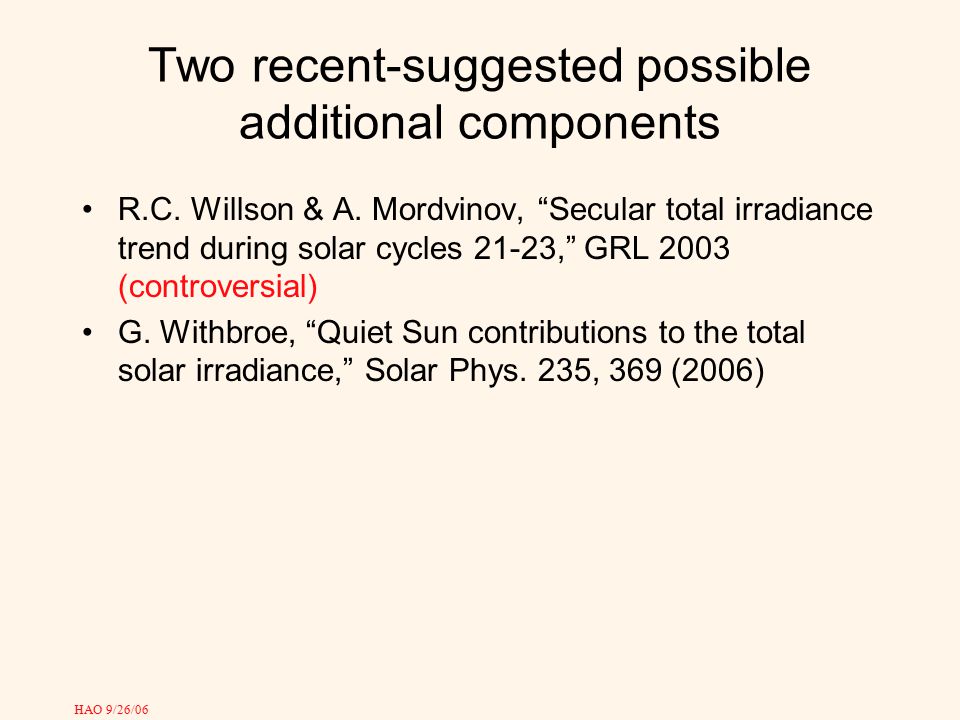 Two recent-suggested possible additional components

• R.C. Willson & A. Mordvinov, “Secular total irradiance trend during solar cycles 21-23,” GRL 2003 (controversial)

• G. Withbroe, “Quiet Sun contributions to the total solar irradiance,” Solar Phys. 235, 369 (2006)

HAO 9/26/06